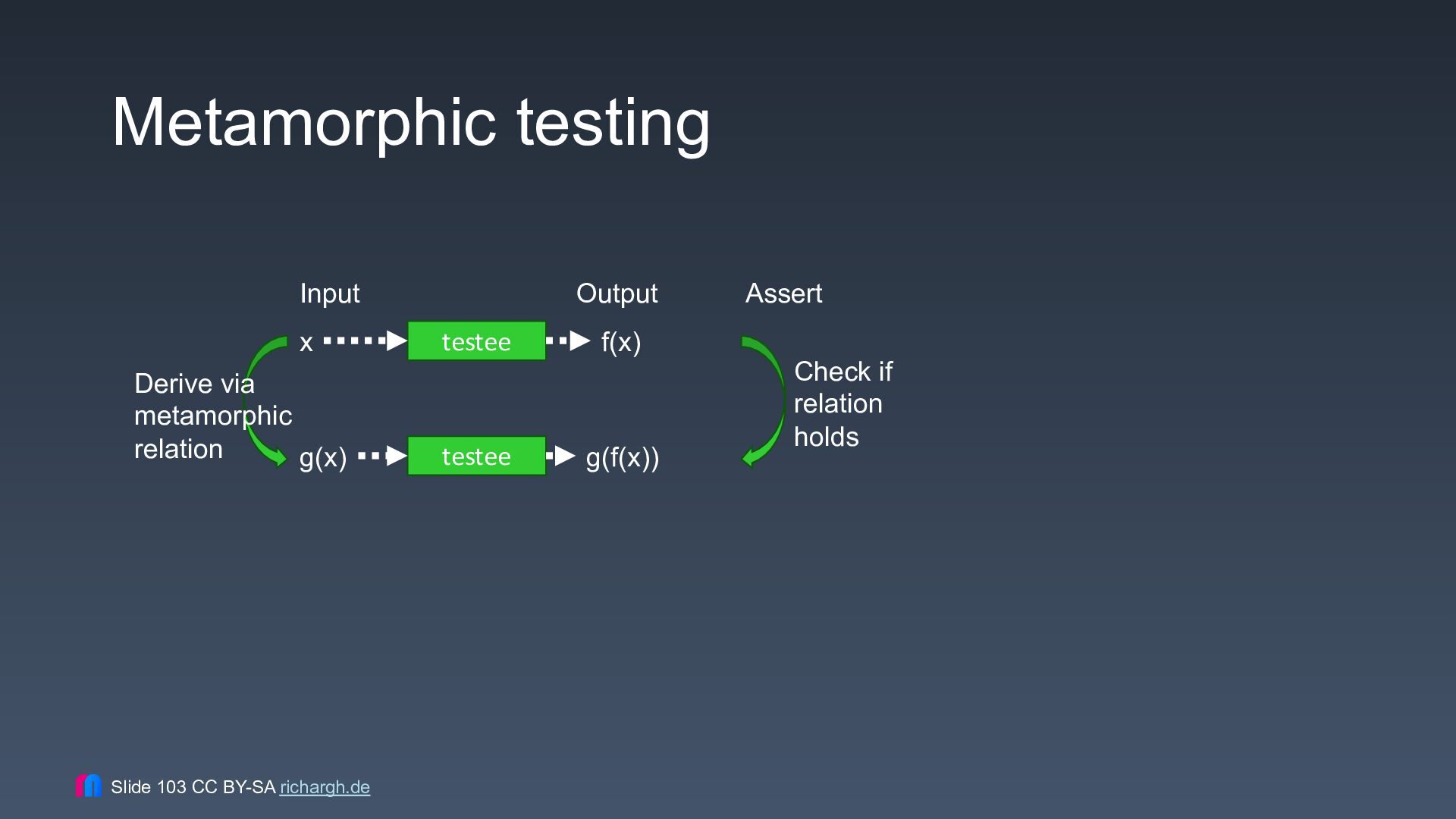 Metamorphic testing

Input

Output

Assert

x

testee

f(x)

Derive via metamorphic relation

Check if relation holds

g(x)

testee

g(f(x))

Slide 103 CC BY-SA richargh.de